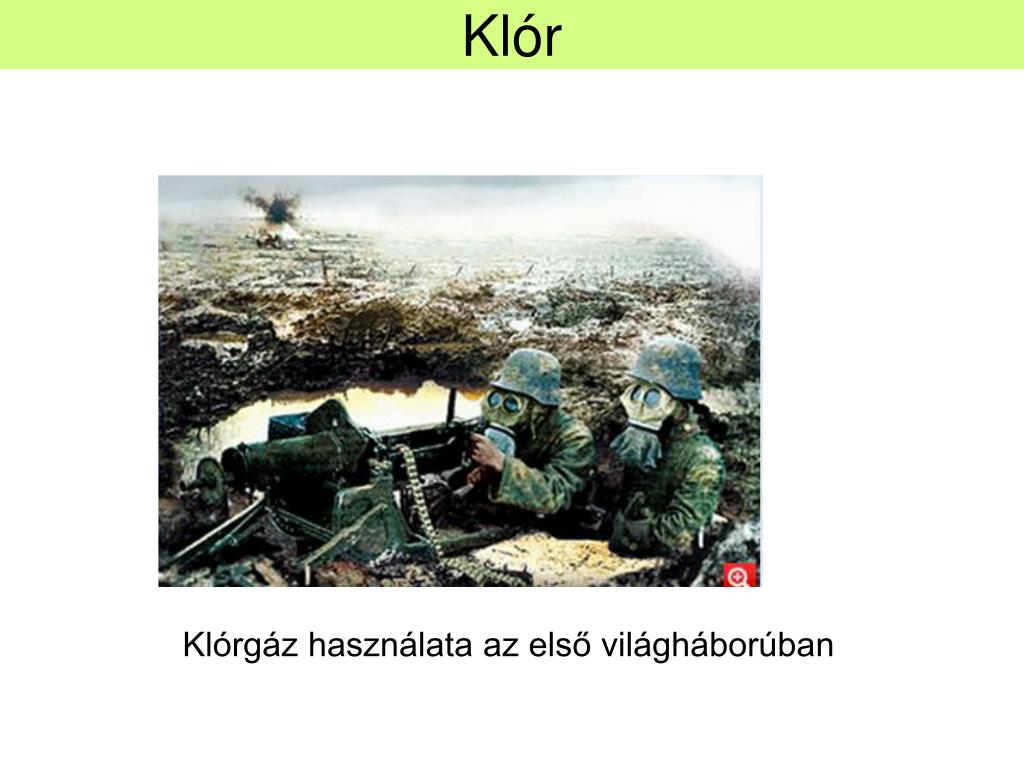 Klór

Klórgáz használata az első világháborúban